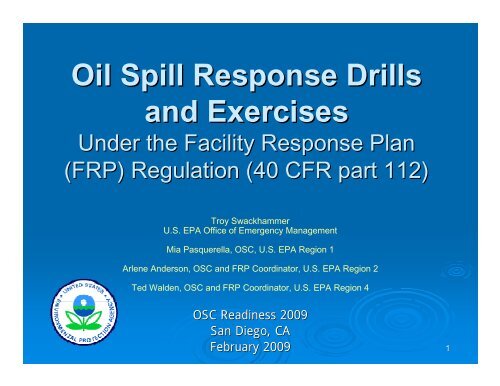 Oil Spill Response Drills and Exercises
Under the Facility Response Plan (FRP) Regulation (40 CFR part 112)

Troy Swackhammer
U.S. EPA Office of Emergency Management

Mia Pasquerella, OSC, U.S. EPA Region 1

Arlene Anderson, OSC and FRP Coordinator, U.S. EPA Region 2

Ted Walden, OSC and FRP Coordinator, U.S. EPA Region 4

UNITED STATES ENVIRONMENTAL PROTECTION AGENCY

OSC Readiness 2009
San Diego, CA
February 2009

1